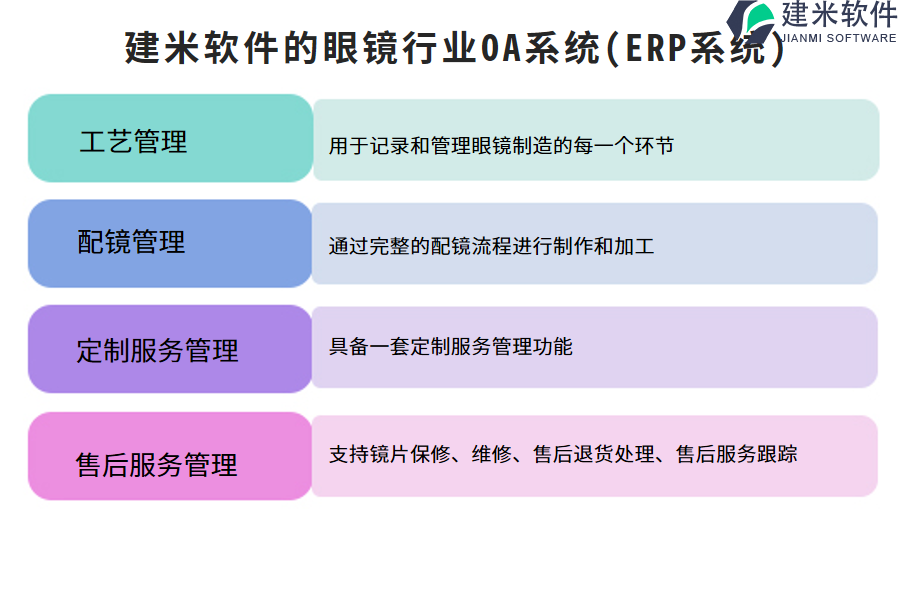 建米软件
JIANMI SOFTWARE

建米软件的眼镜行业OA系统(ERP系统)

工艺管理

用于记录和管理眼镜制造的每一个环节

配镜管理

通过完整的配镜流程进行制作和加工

定制服务管理

具备一套定制服务管理功能

售后服务管理

支持镜片保修、维修、售后退货处理、售后服务跟踪